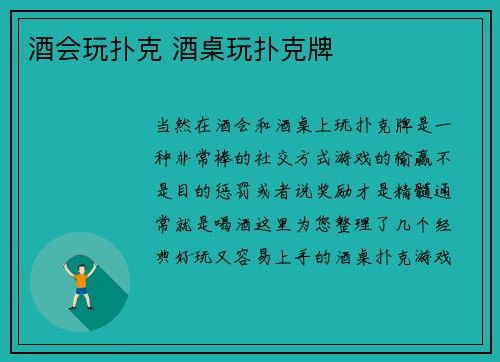 酒会玩扑克 酒桌玩扑克牌

当然在酒会和酒桌上玩扑克牌是一种非常棒的社交方式游戏的输赢不是目的惩罚或者说奖励才是精髓通常就是喝酒这里为您整理了几个经典好玩又容易上手的酒桌扑克游戏